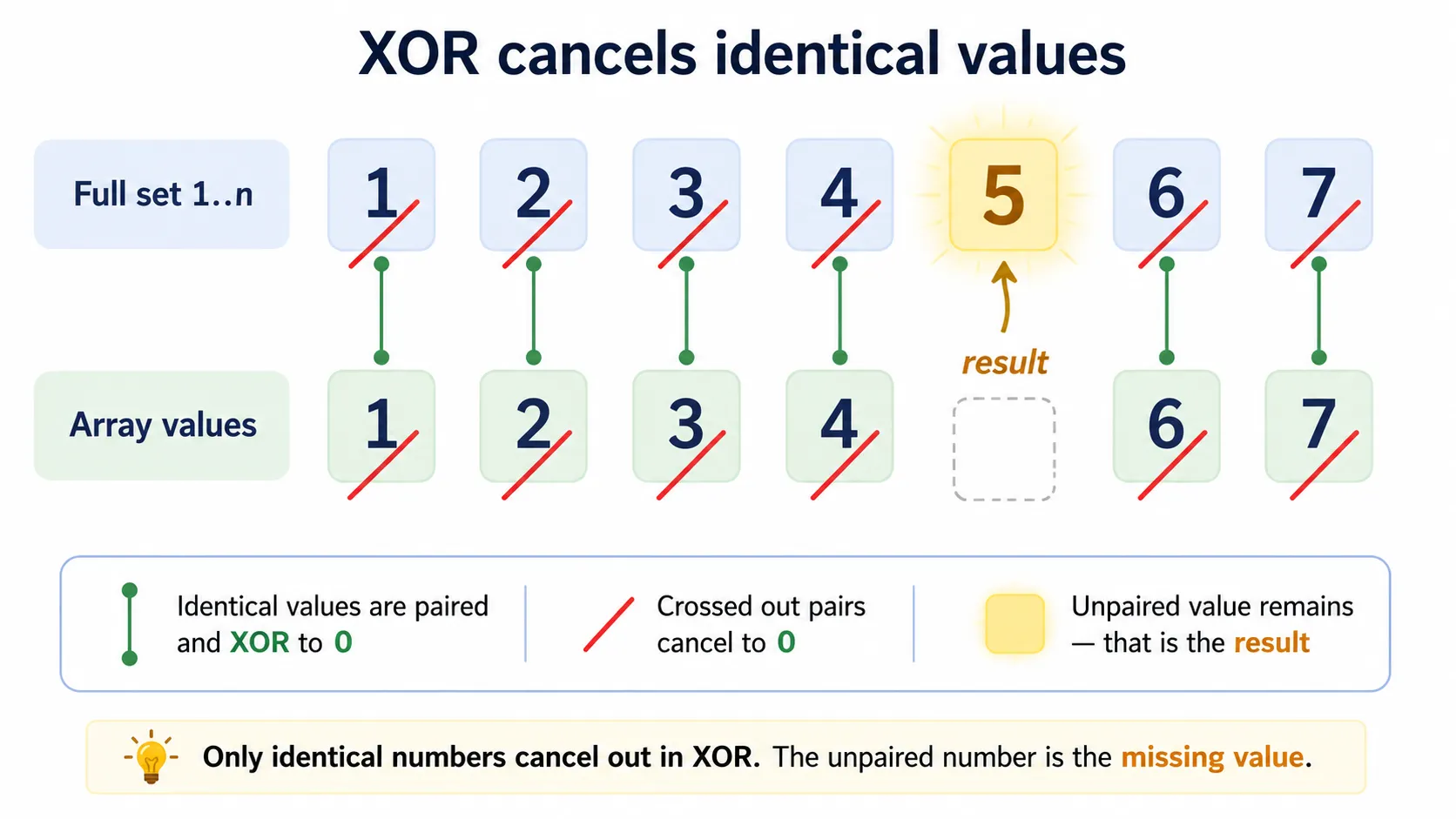 XOR cancels identical values

Full set 1..n

1 2 3 4 5 6 7

result

Array values

1 2 3 4 6 7

Identical values are paired and XOR to 0

Crossed out pairs cancel to 0

Unpaired value remains — that is the result

Only identical numbers cancel out in XOR. The unpaired number is the missing value.